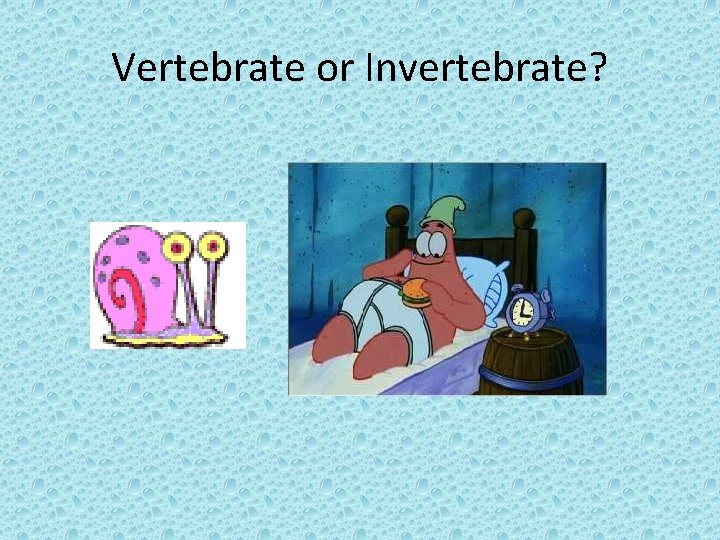 Vertebrate or Invertebrate?